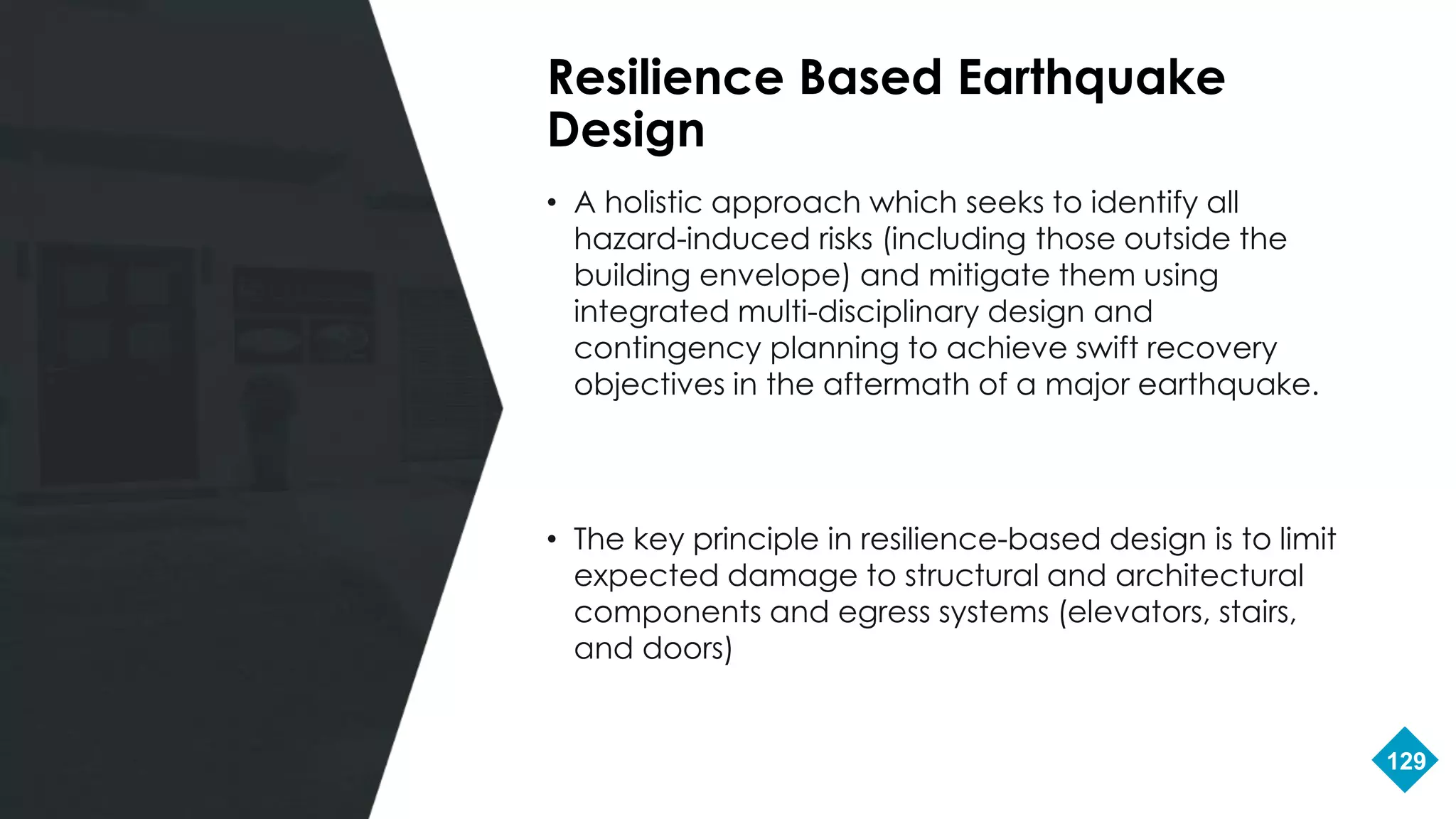 Resilience Based Earthquake Design

• A holistic approach which seeks to identify all hazard-induced risks (including those outside the building envelope) and mitigate them using integrated multi-disciplinary design and contingency planning to achieve swift recovery objectives in the aftermath of a major earthquake.

• The key principle in resilience-based design is to limit expected damage to structural and architectural components and egress systems (elevators, stairs, and doors)

129